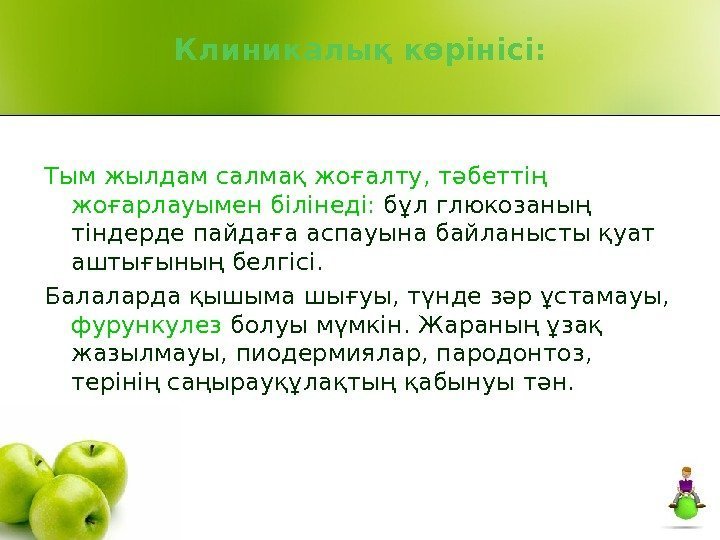 Клиникалық көрінісі:

Тым жылдам салмақ жоғалту, тәбеттің жоғарлауымен білінеді: бұл глюкозаның тіндерде пайдаға аспауына байланысты қуат аштығының белгісі.

Балаларда қышыма шығуы, түнде зәр ұстамауы, фурункулез болуы мүмкін. Жараның ұзақ жазылмауы, пиодермиялар, пародонтоз, терінің саңырауқұлақтың қабынуы тән.